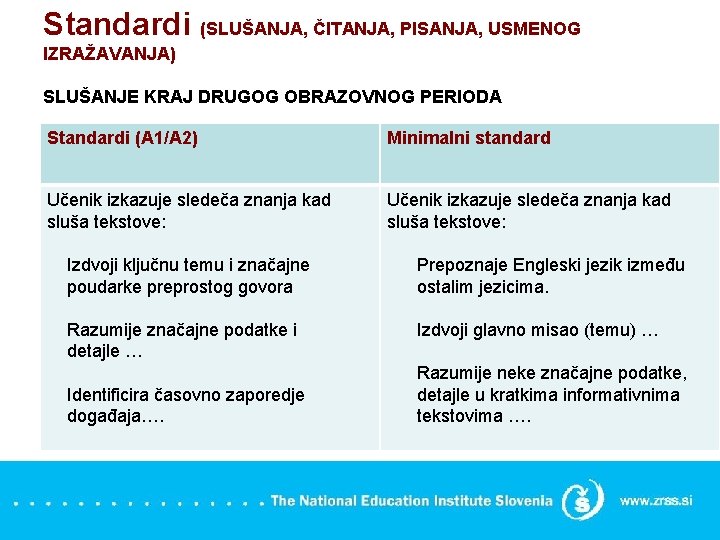 Standardi (SLUŠANJA, ČITANJA, PISANJA, USMENOG IZRAŽAVANJA)

SLUŠANJE KRAJ DRUGOG OBRAZOVNOG PERIODA

| Standardi (A1/A2) | Minimalni standard |
|---|---|
| Učenik izkazuje sledeča znanja kad sluša tekstove: Izdvoji ključnu temu i značajne poudarke preprostog govora Razumije značajne podatke i detajle … Identificira časovno zaporedje događaja…. | Učenik izkazuje sledeča znanja kad sluša tekstove: Prepoznaje Engleski jezik između ostalim jezicima. Izdvoji glavno misao (temu) … Razumije neke značajne podatke, detajle u kratkima informativnima tekstovima …. |

The National Education Institute Slovenia www.zrss.si